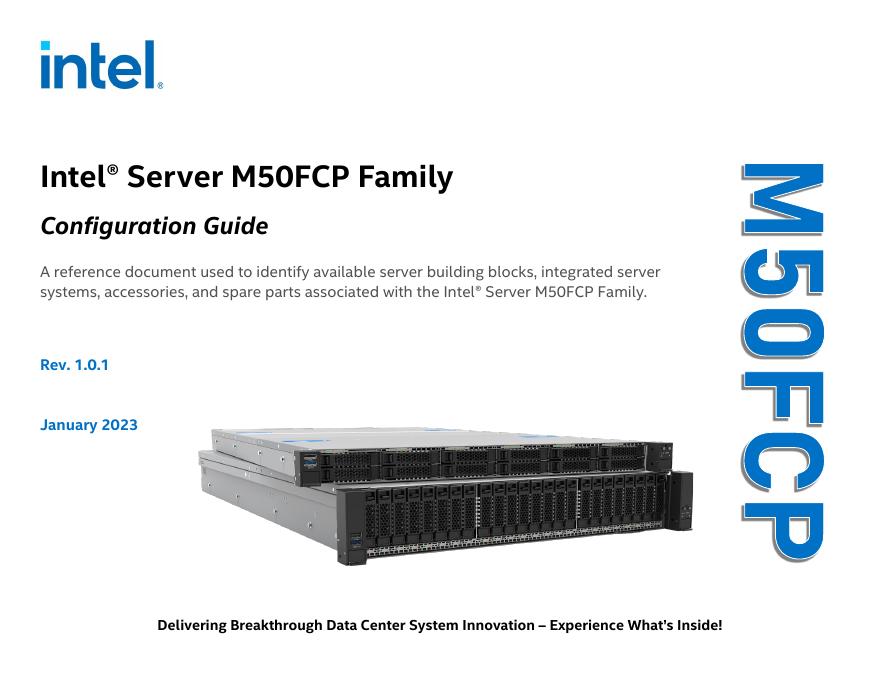 intel.

Intel® Server M50FCP Family

Configuration Guide

A reference document used to identify available server building blocks, integrated server systems, accessories, and spare parts associated with the Intel® Server M50FCP Family.

Rev. 1.0.1

January 2023

M50FCP

Delivering Breakthrough Data Center System Innovation – Experience What's Inside!